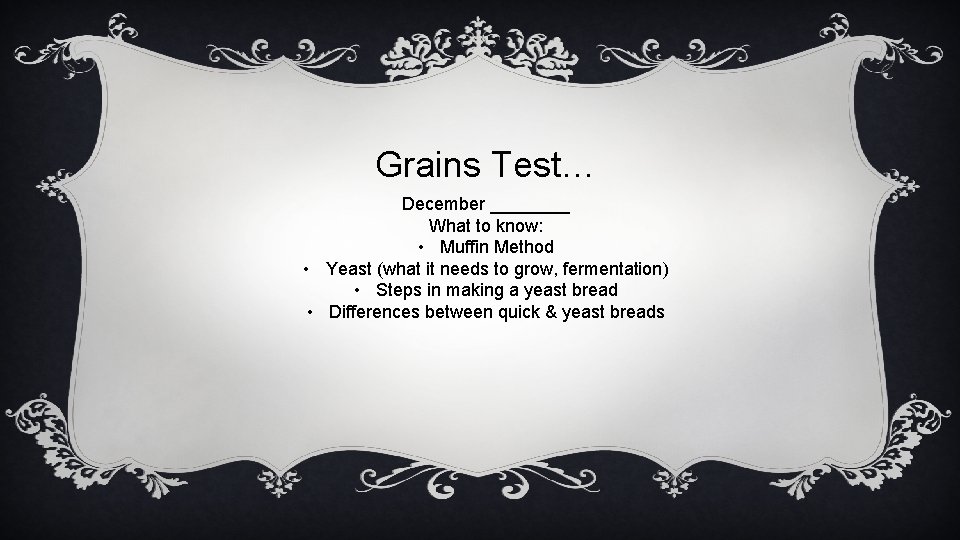 Grains Test…

December ________
What to know:
• Muffin Method
• Yeast (what it needs to grow, fermentation)
• Steps in making a yeast bread
• Differences between quick & yeast breads